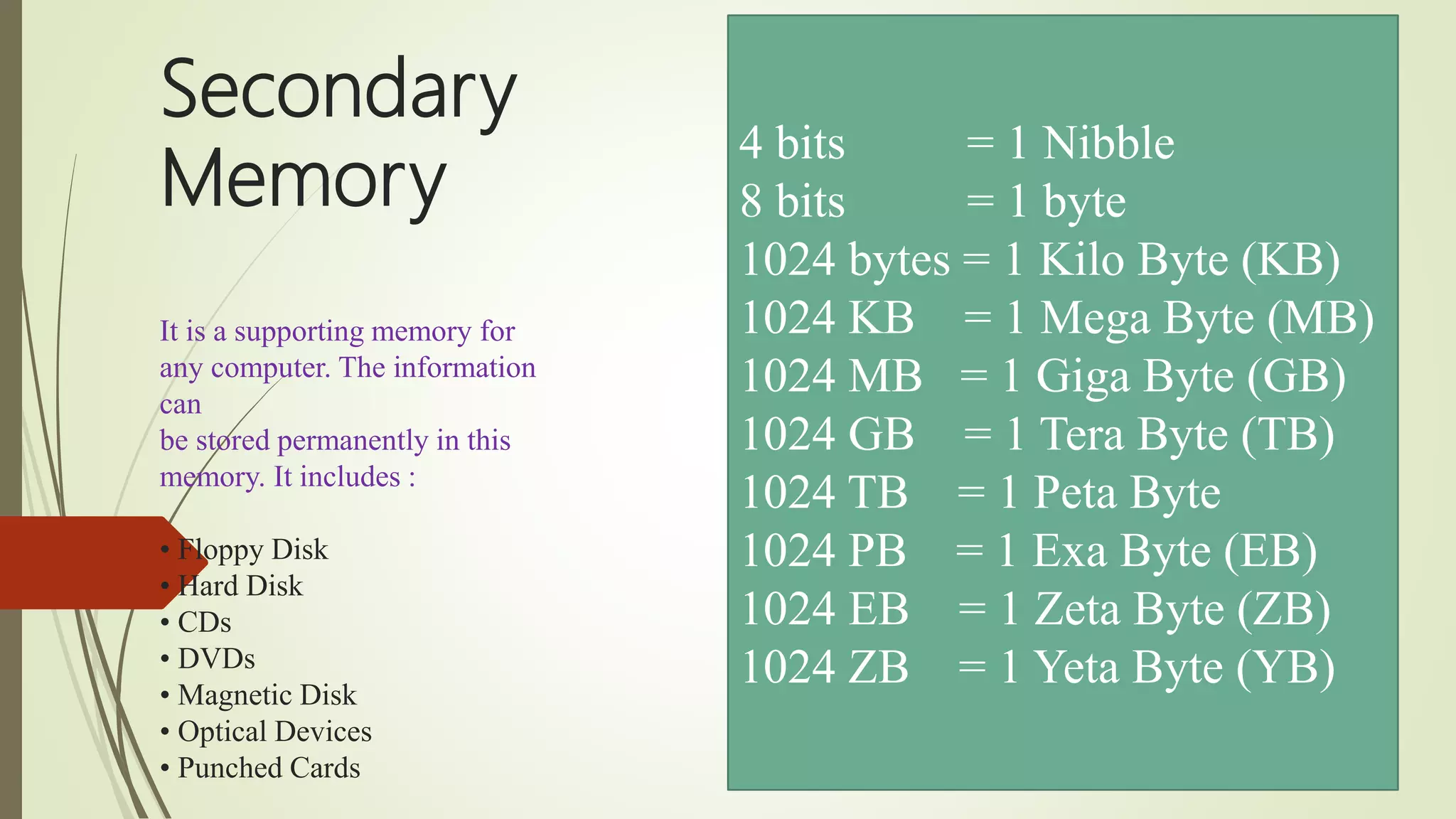 Secondary Memory

It is a supporting memory for any computer. The information can
be stored permanently in this memory. It includes :

• Floppy Disk
• Hard Disk
• CDs
• DVDs
• Magnetic Disk
• Optical Devices
• Punched Cards

4 bits = 1 Nibble
8 bits = 1 byte
1024 bytes = 1 Kilo Byte (KB)
1024 KB = 1 Mega Byte (MB)
1024 MB = 1 Giga Byte (GB)
1024 GB = 1 Tera Byte (TB)
1024 TB = 1 Peta Byte
1024 PB = 1 Exa Byte (EB)
1024 EB = 1 Zeta Byte (ZB)
1024 ZB = 1 Yeta Byte (YB)